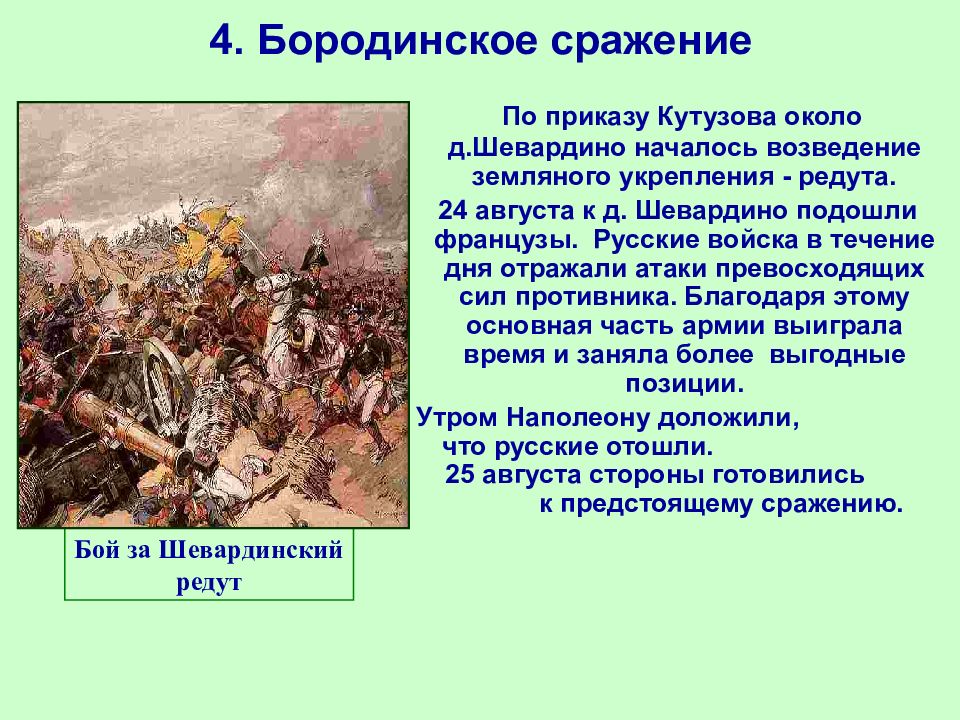 4. Бородинское сражение

По приказу Кутузова около д.Шевардино началось возведение земляного укрепления - редута.

24 августа к д. Шевардино подошли французы. Русские войска в течение дня отражали атаки превосходящих сил противника. Благодаря этому основная часть армии выиграла время и заняла более выгодные позиции.

Утром Наполеону доложили, что русские отошли.

25 августа стороны готовились к предстоящему сражению.

Бой за Шевардинский редут